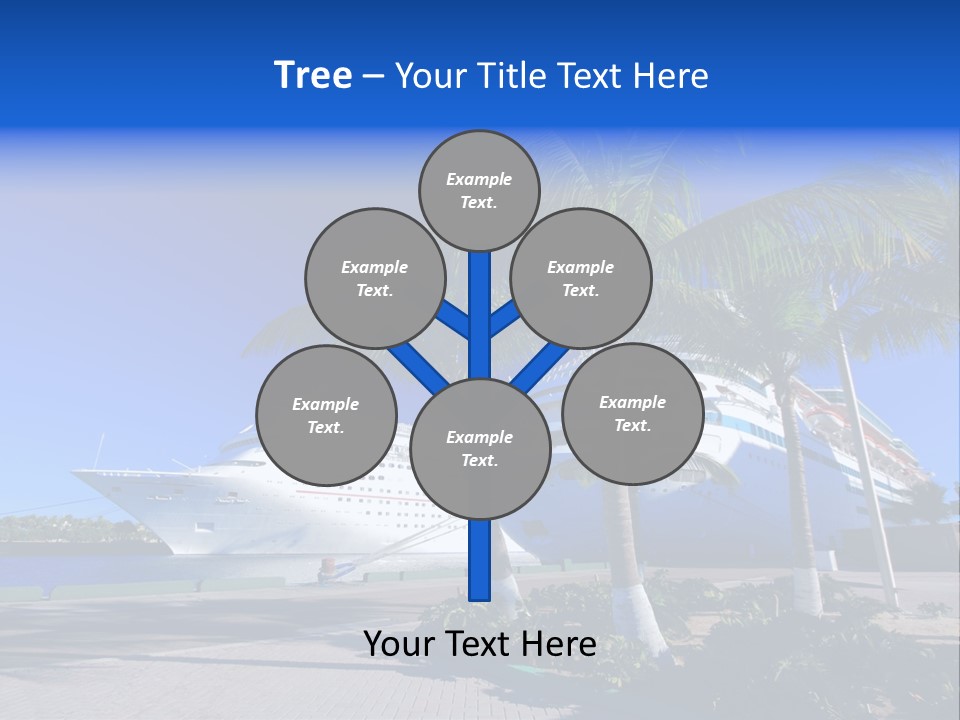 Tree – Your Title Text Here

Example Text.

Example Text.

Example Text.

Example Text.

Example Text.

Example Text.

Your Text Here